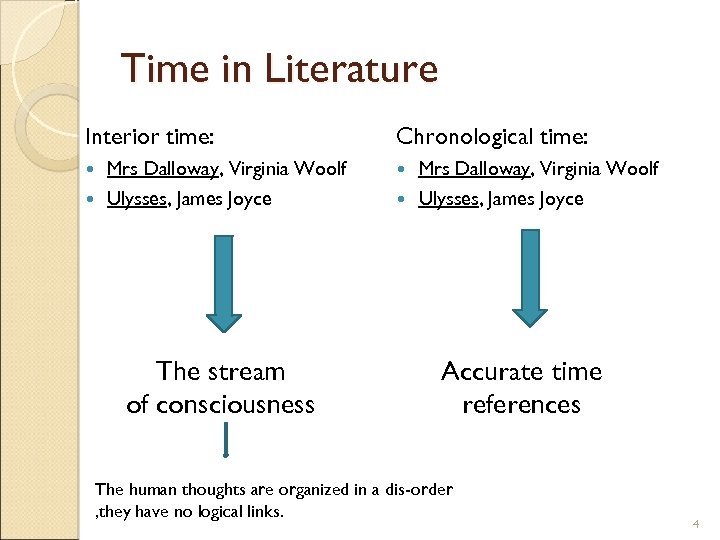 Time in Literature

Interior time:
- Mrs Dalloway, Virginia Woolf
- Ulysses, James Joyce

The stream of consciousness

The human thoughts are organized in a dis-order ,they have no logical links.

Chronological time:
- Mrs Dalloway, Virginia Woolf
- Ulysses, James Joyce

Accurate time references

4